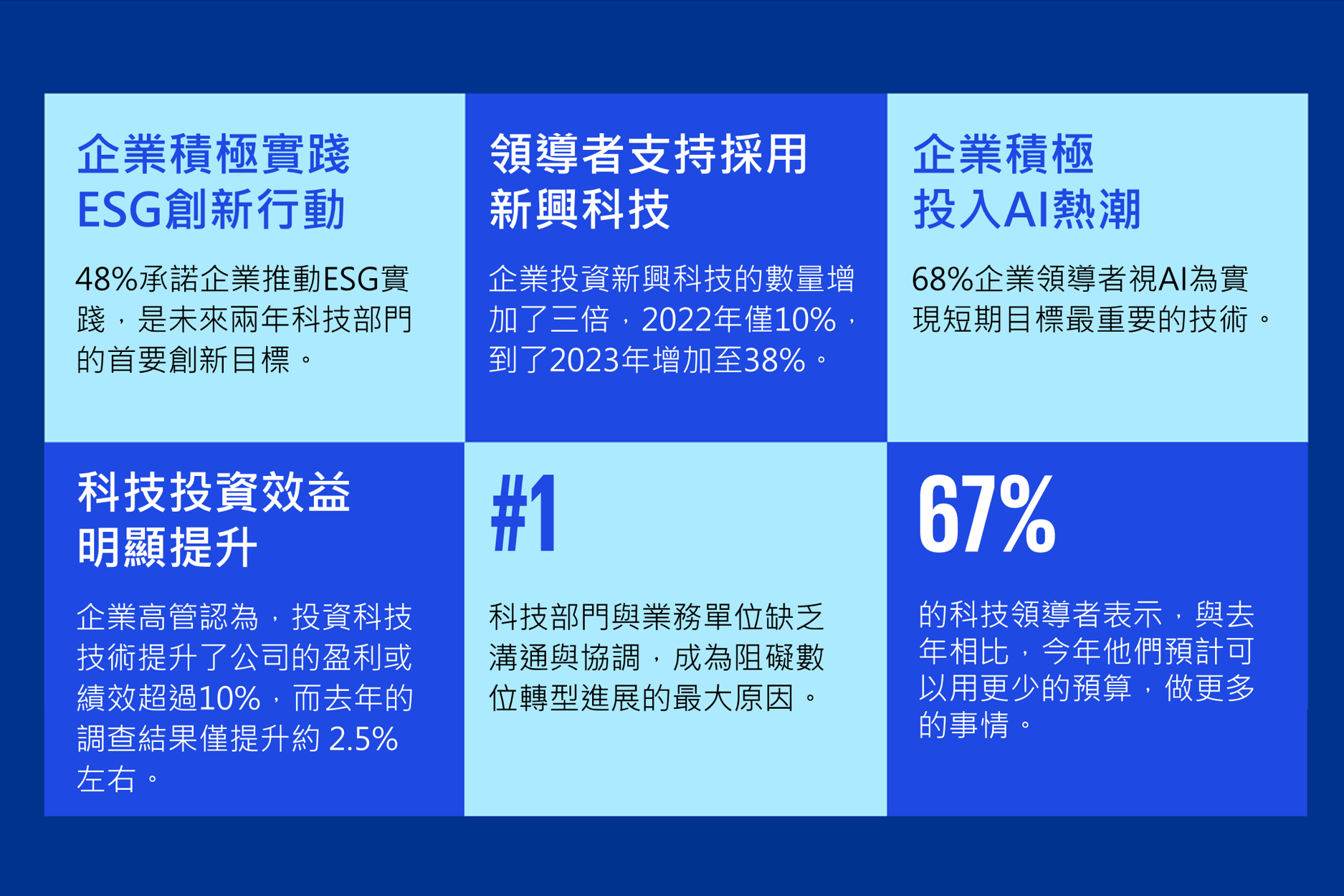 企業積極實踐
ESG創新行動

48%承諾企業推動ESG實踐，是未來兩年科技部門的首要創新目標。

領導者支持採用
新興科技

企業投資新興科技的數量增加了三倍，2022年僅10%，到了2023年增加至38%。

企業積極
投入AI熱潮

68%企業領導者視AI為實現短期目標最重要的技術。

科技投資效益
明顯提升

企業高管認為，投資科技技術提升了公司的盈利或績效超過10%，而去年的調查結果僅提升約 2.5%左右。

#1

科技部門與業務單位缺乏溝通與協調，成為阻礙數位轉型進展的最大原因。

67%

的科技領導者表示，與去年相比，今年他們預計可以用更少的預算，做更多的事情。